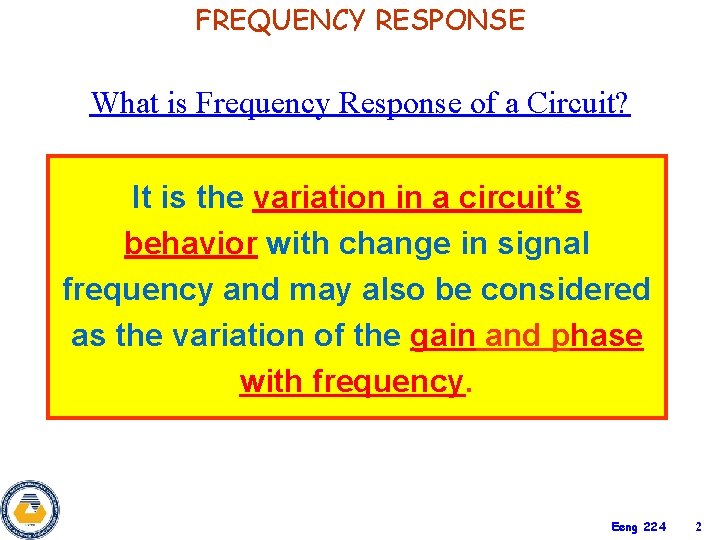 FREQUENCY RESPONSE

What is Frequency Response of a Circuit?

It is the variation in a circuit's behavior with change in signal frequency and may also be considered as the variation of the gain and phase with frequency.

Eeng 224 2